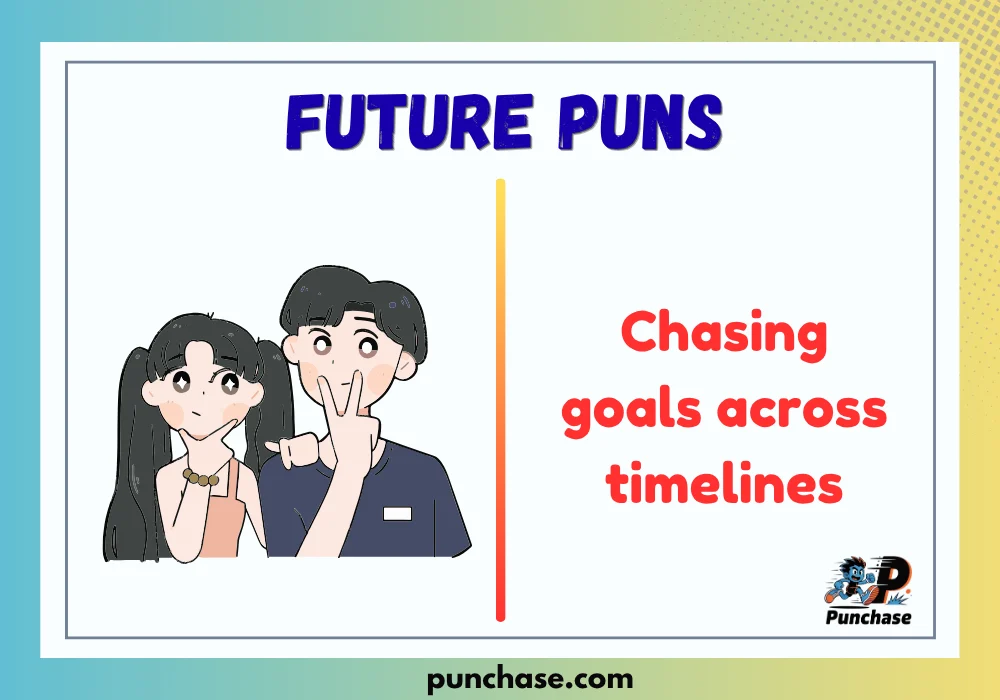 FUTURE PUNS

Chasing goals across timelines

Punchase

punchase.com